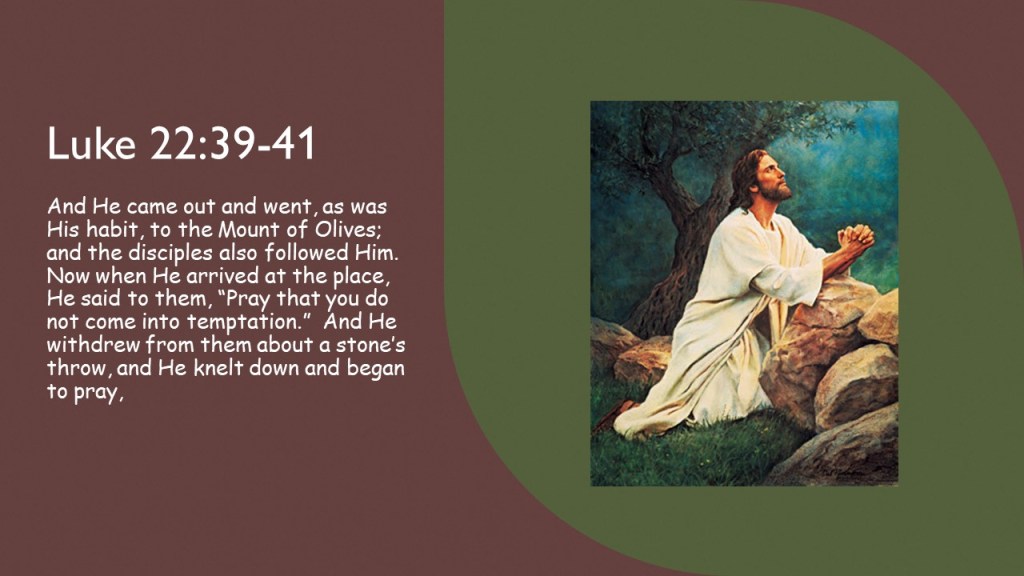 Luke 22:39-41

And He came out and went, as was His habit, to the Mount of Olives; and the disciples also followed Him. Now when He arrived at the place, He said to them, “Pray that you do not come into temptation.” And He withdrew from them about a stone’s throw, and He knelt down and began to pray,